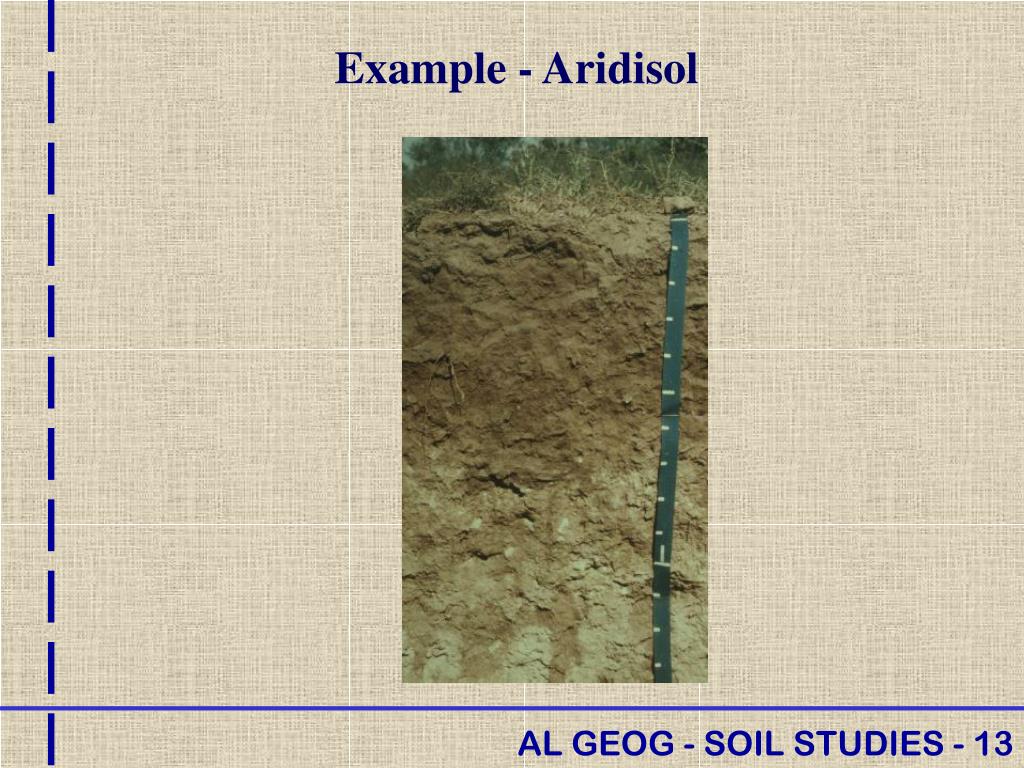 Example - Aridisol

AL GEOG - SOIL STUDIES - 13